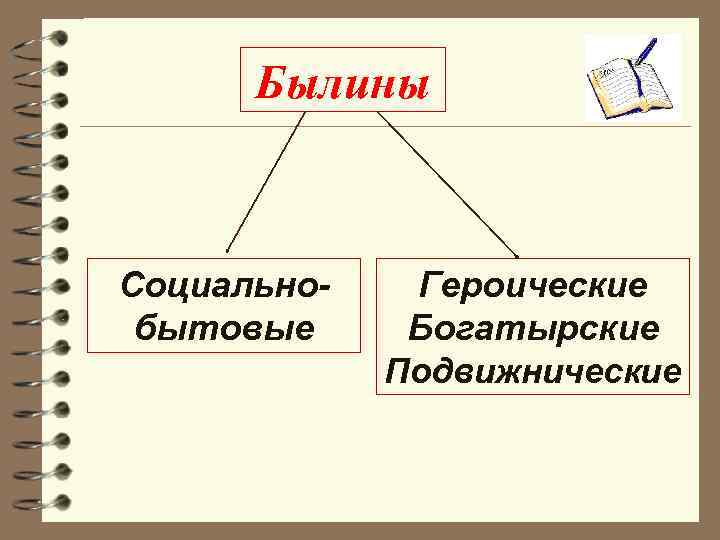 Былины

Социально-бытовые

Героические
Богатырские
Подвижнические